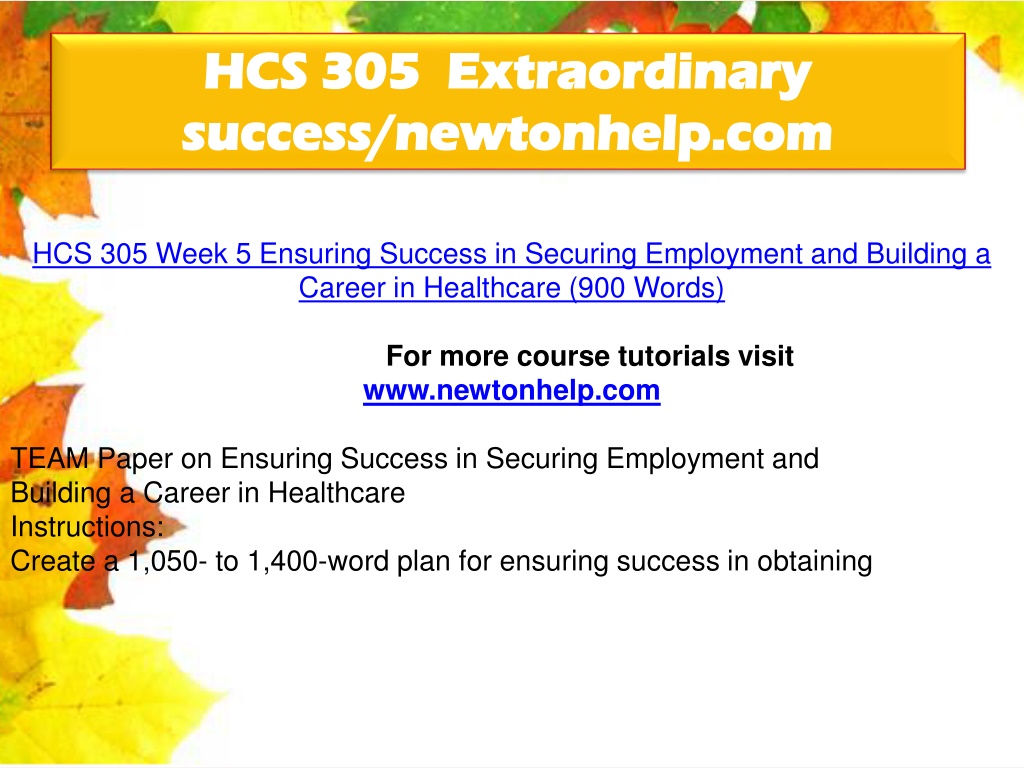 HCS 305 Extraordinary success/newtonhelp.com

HCS 305 Week 5 Ensuring Success in Securing Employment and Building a Career in Healthcare (900 Words)

For more course tutorials visit
www.newtonhelp.com

TEAM Paper on Ensuring Success in Securing Employment and Building a Career in Healthcare
Instructions:
Create a 1,050- to 1,400-word plan for ensuring success in obtaining